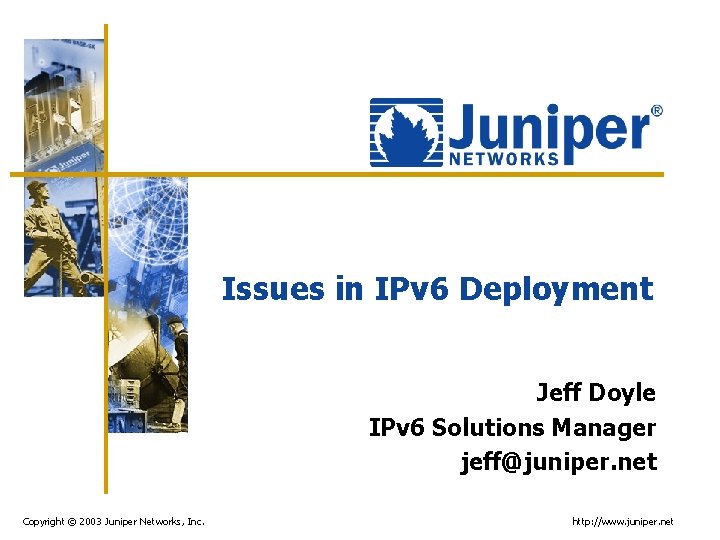 Juniper®
NETWORKS

Issues in IPv6 Deployment

Jeff Doyle
IPv6 Solutions Manager
jeff@juniper.net

Copyright © 2003 Juniper Networks, Inc.

http://www.juniper.net